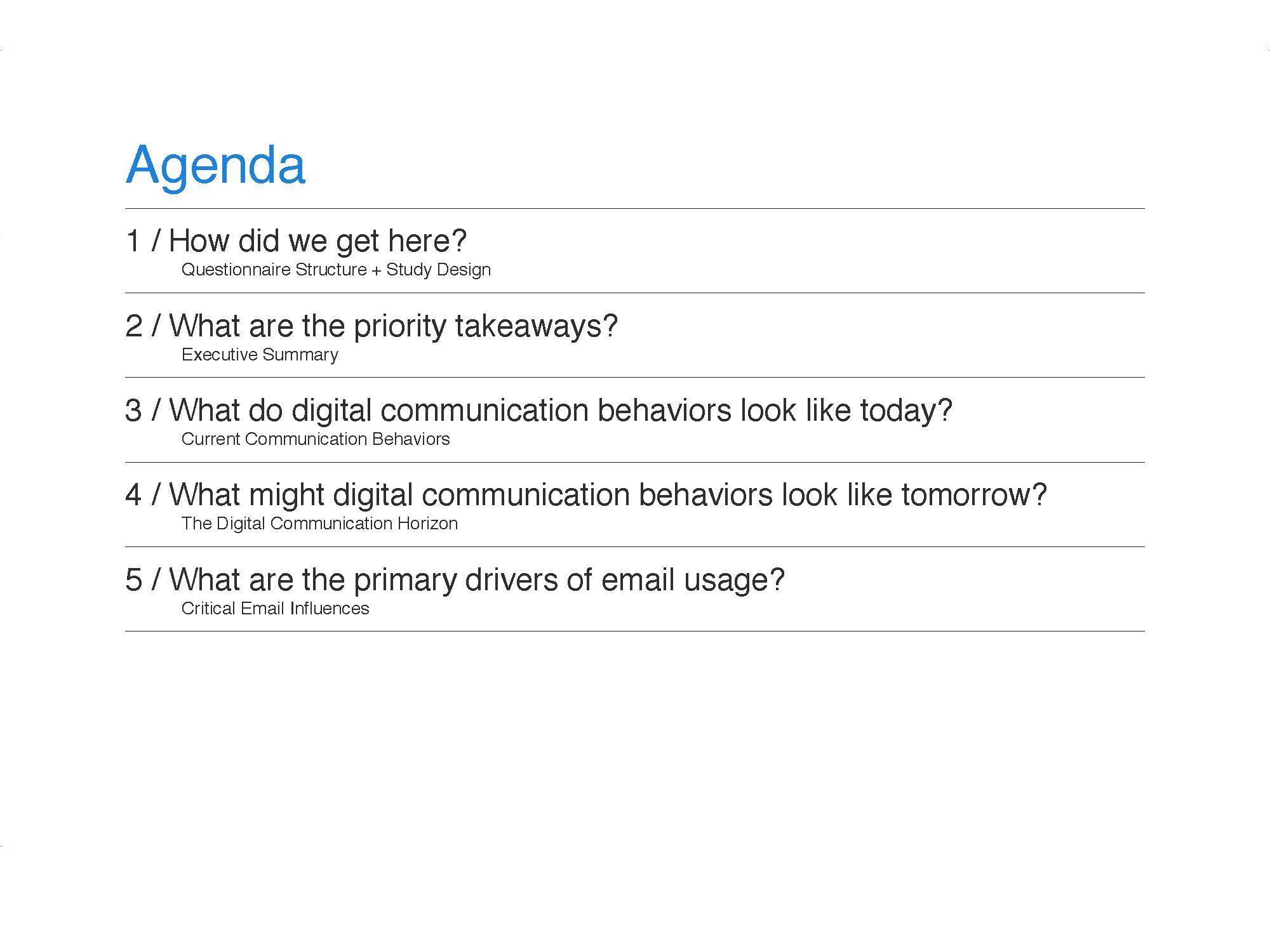 Agenda

1 / How did we get here?
Questionnaire Structure + Study Design

2 / What are the priority takeaways?
Executive Summary

3 / What do digital communication behaviors look like today?
Current Communication Behaviors

4 / What might digital communication behaviors look like tomorrow?
The Digital Communication Horizon

5 / What are the primary drivers of email usage?
Critical Email Influences